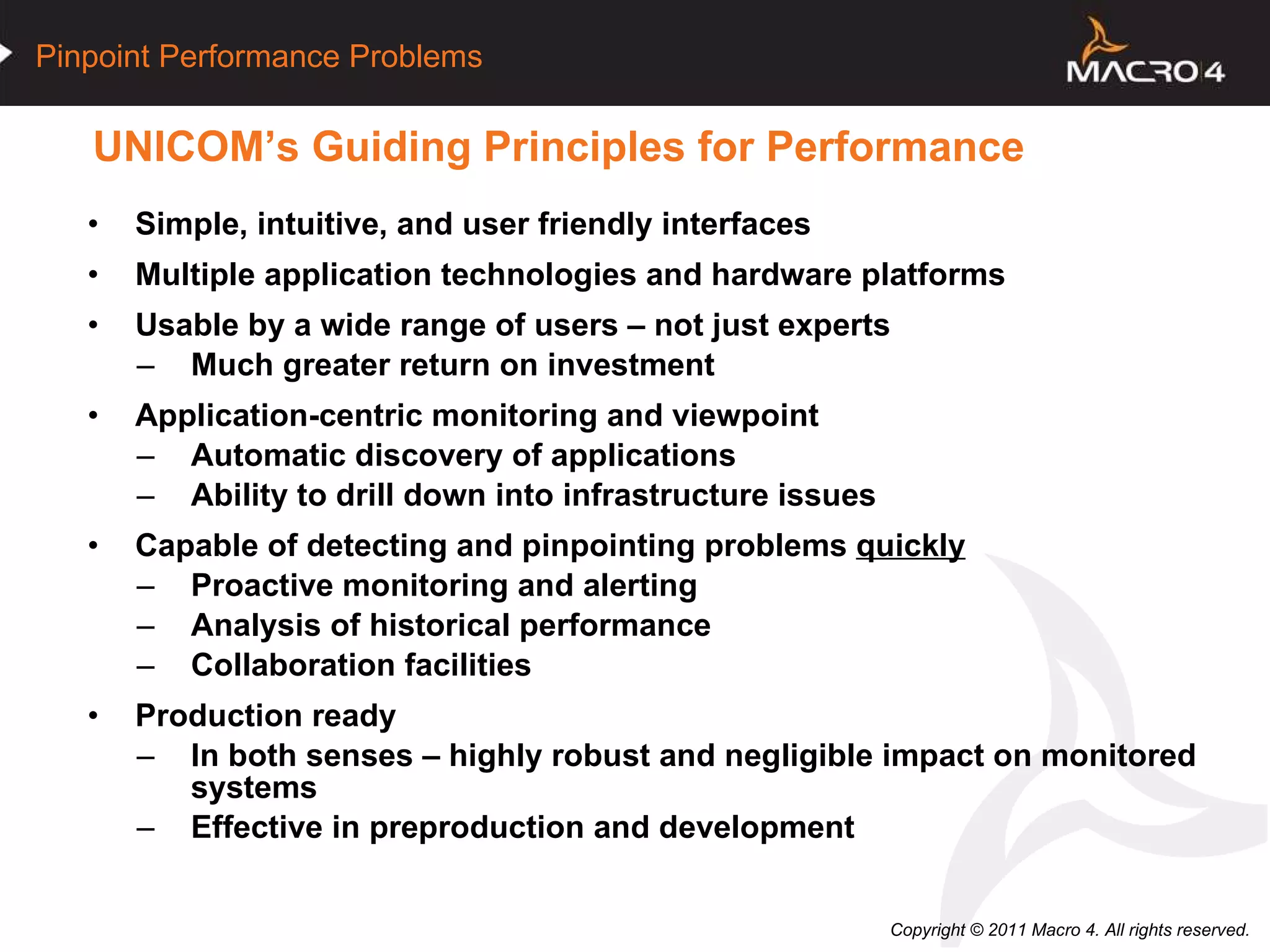 Pinpoint Performance Problems

MACRO 4

UNICOM's Guiding Principles for Performance

• Simple, intuitive, and user friendly interfaces
• Multiple application technologies and hardware platforms
• Usable by a wide range of users – not just experts
  – Much greater return on investment
• Application-centric monitoring and viewpoint
  – Automatic discovery of applications
  – Ability to drill down into infrastructure issues
• Capable of detecting and pinpointing problems quickly
  – Proactive monitoring and alerting
  – Analysis of historical performance
  – Collaboration facilities
• Production ready
  – In both senses – highly robust and negligible impact on monitored systems
  – Effective in preproduction and development

Copyright © 2011 Macro 4. All rights reserved.